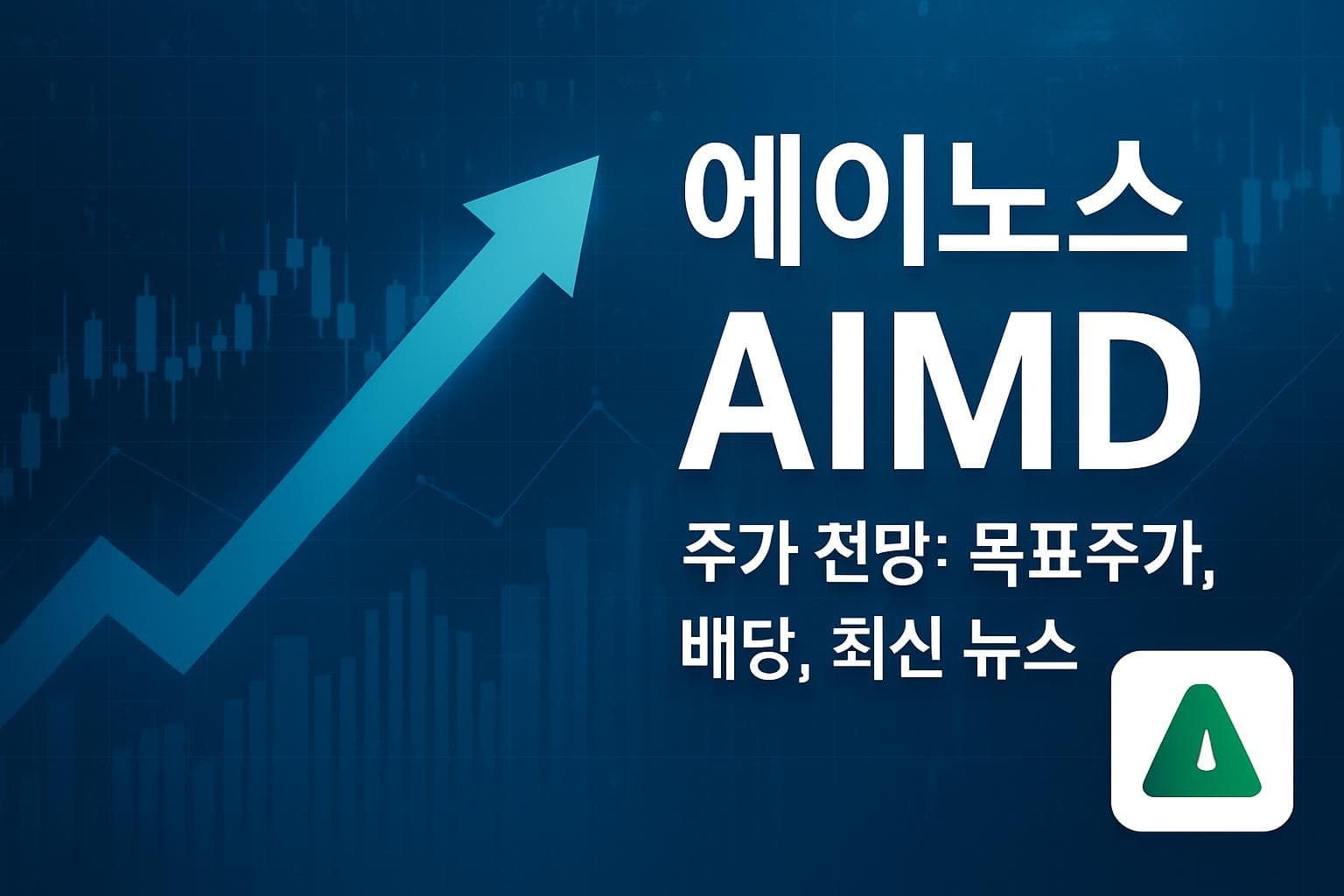 에이노스
AIMD

주가 천망: 목표주가, 배당, 최신 뉴스